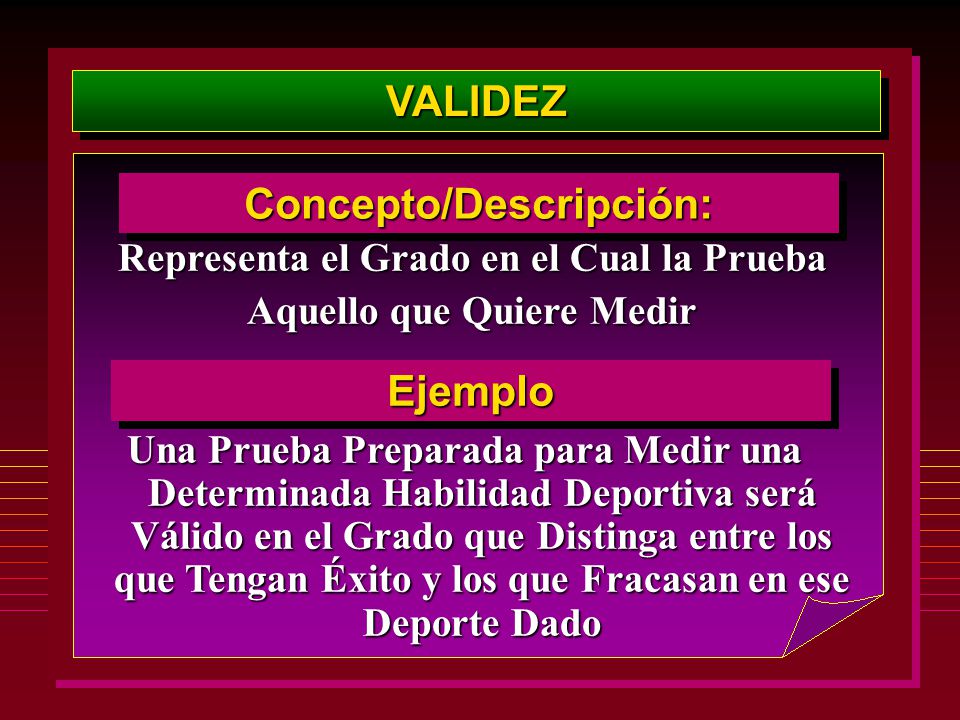 VALIDEZ

Concepto/Descripción:

Representa el Grado en el Cual la Prueba Aquello que Quiere Medir

Ejemplo

Una Prueba Preparada para Medir una Determinada Habilidad Deportiva será Válido en el Grado que Distinga entre los que Tengan Éxito y los que Fracasan en ese Deporte Dado